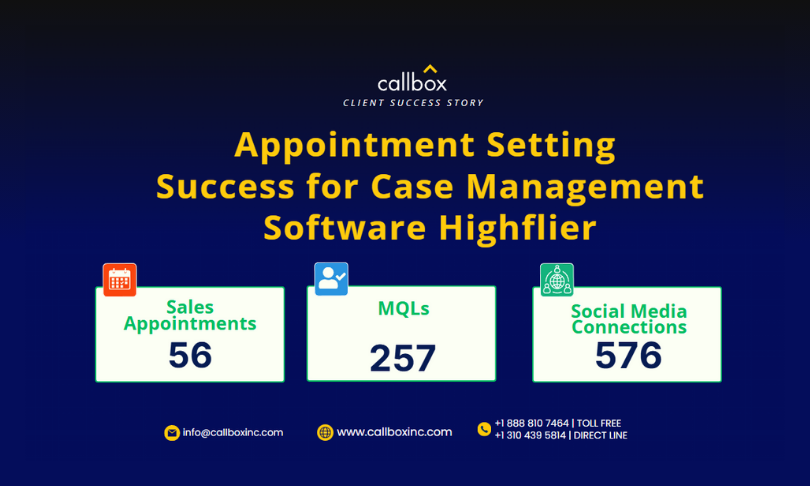 callbox
CLIENT SUCCESS STORY

Appointment Setting Success for Case Management Software Highflier

Sales Appointments
56

MQLs
257

Social Media Connections
576

info@callboxinc.com

www.callboxinc.com

+1 888 810 7464 | TOLL FREE
+1 310 439 5814 | DIRECT LINE